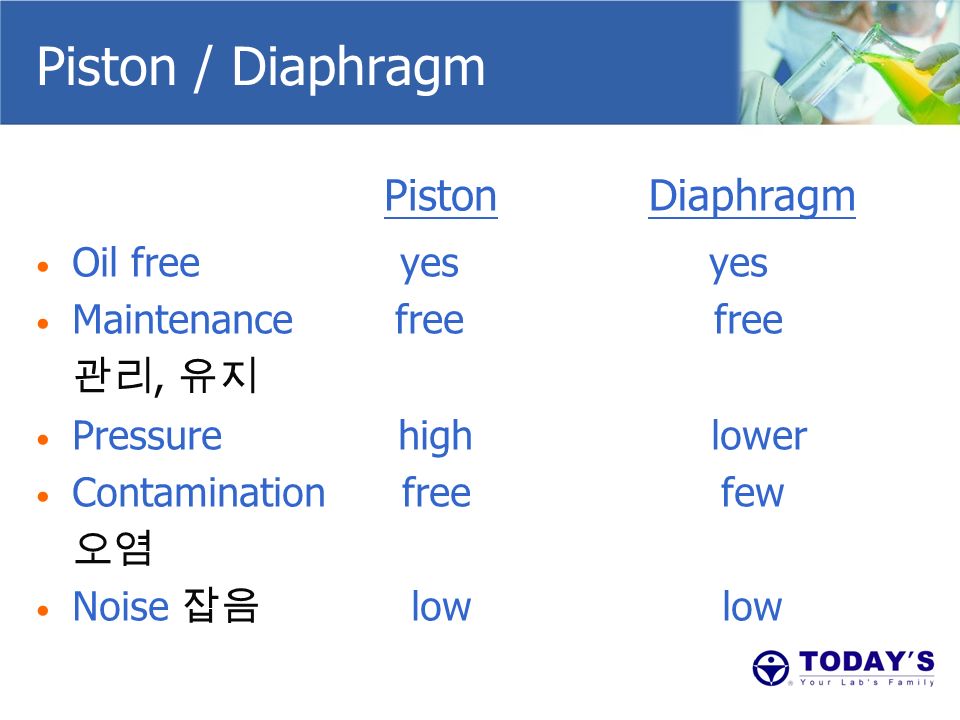 Piston / Diaphragm

| | Piston | Diaphragm |
|---|---|---|
| • Oil free | yes | yes |
| • Maintenance 관리, 유지 | free | free |
| • Pressure | high | lower |
| • Contamination 오염 | free | few |
| • Noise 잡음 | low | low |

TODAY'S
Your Lab's Family